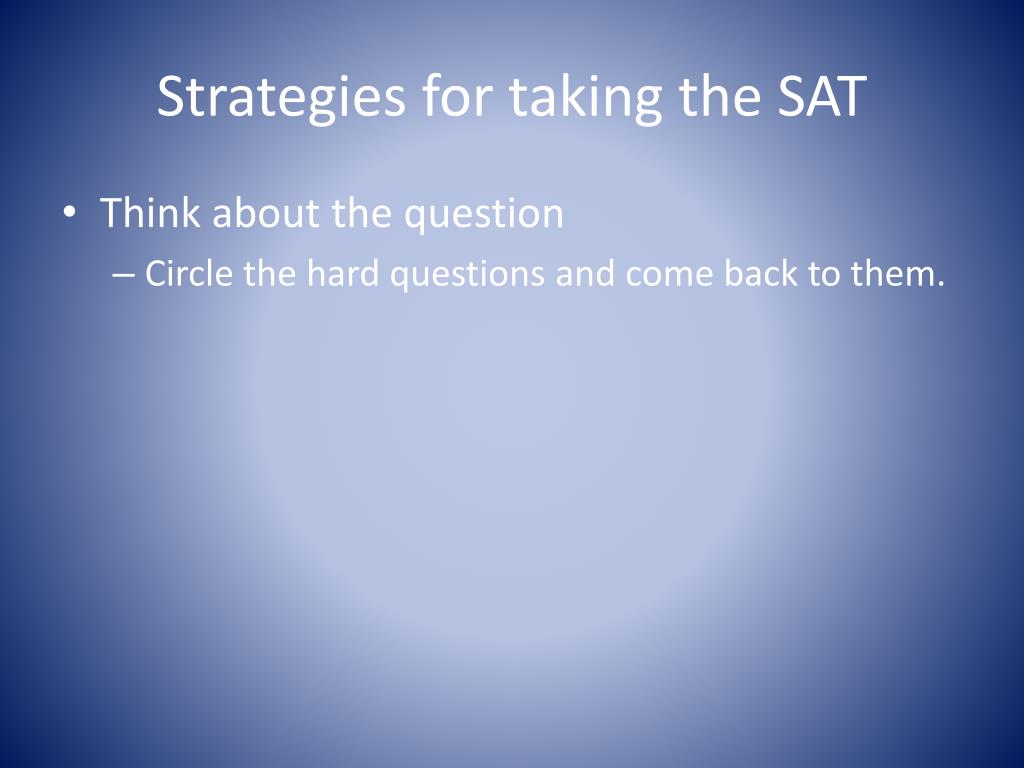 Strategies for taking the SAT

• Think about the question
– Circle the hard questions and come back to them.